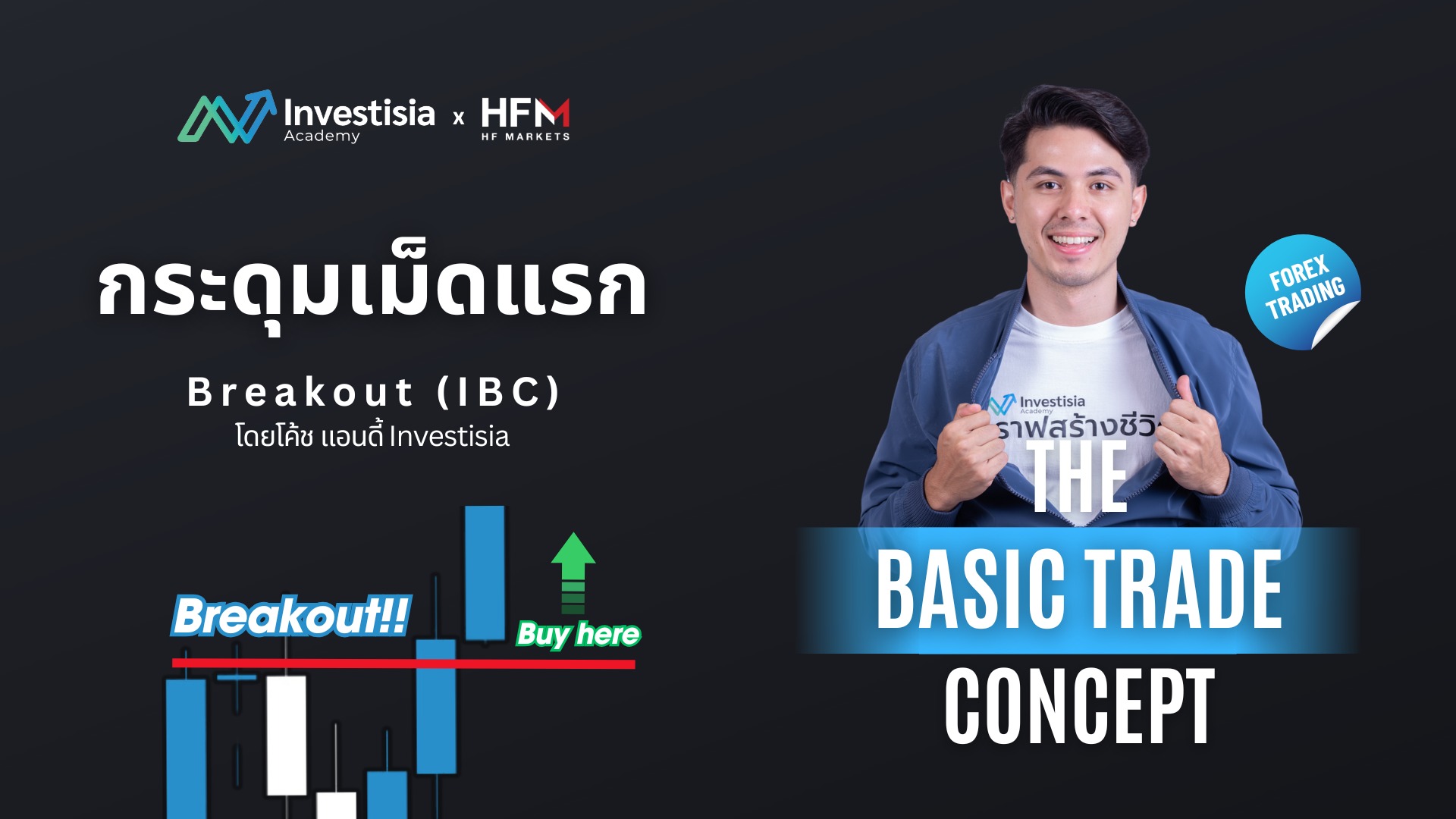 Investisia Academy x HFM HF MARKETS

กระดุมเม็ดแรก

Breakout (IBC)
โดยโค้ช แอนดี้ Investisia

Breakout!!

Buy here

FOREX TRADING

Investisia Academy
ราฟสร้างชีวิ

THE
BASIC TRADE
CONCEPT